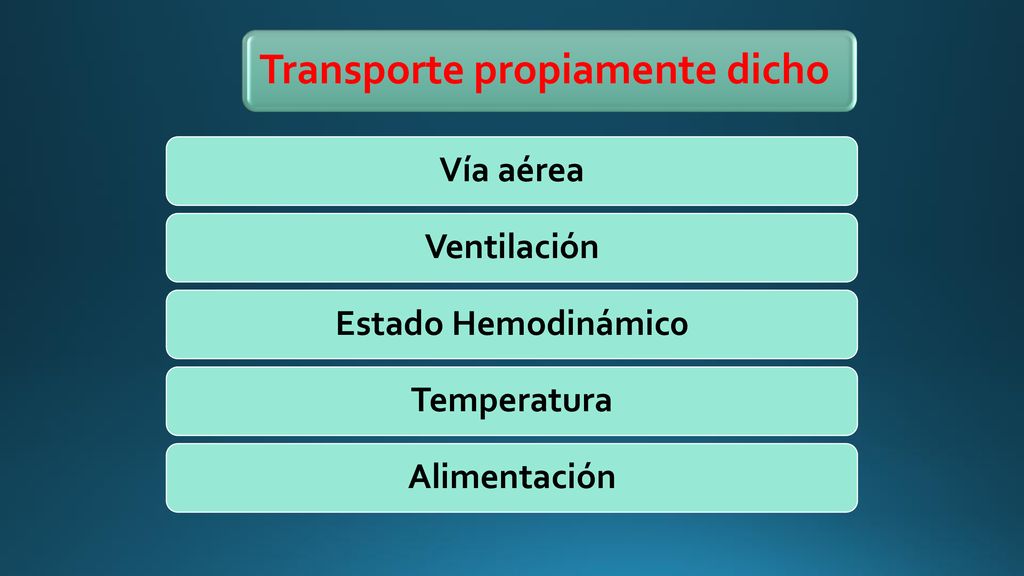 Transporte propiamente dicho

Vía aérea

Ventilación

Estado Hemodinámico

Temperatura

Alimentación